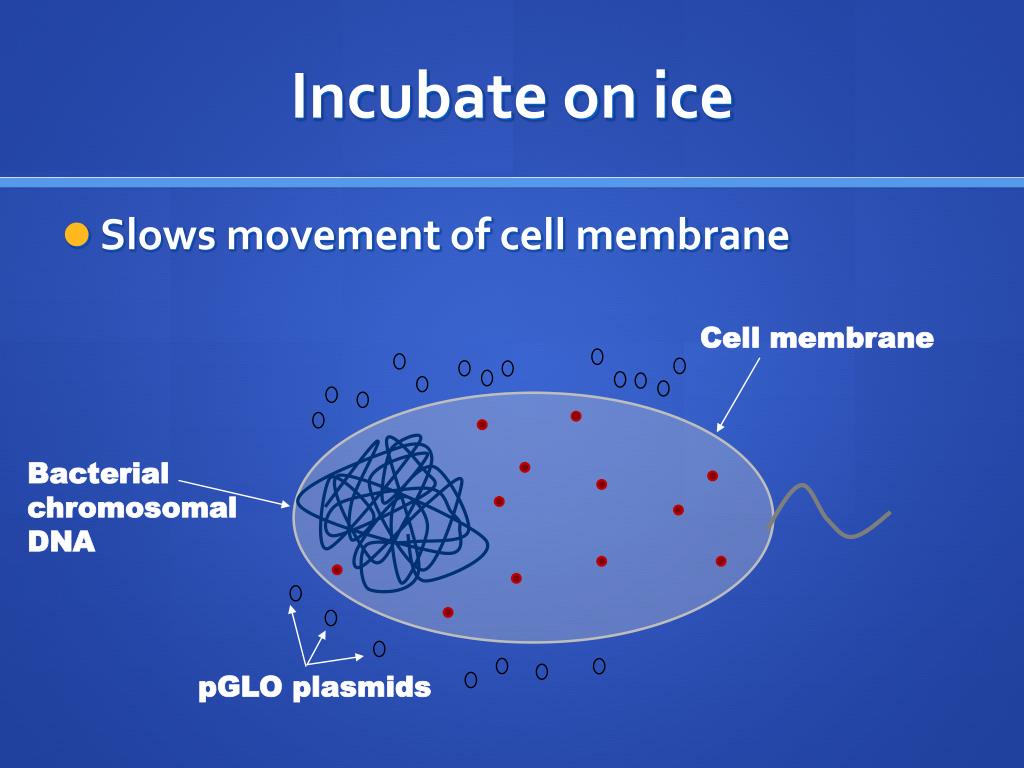 Incubate on ice

Slows movement of cell membrane

Cell membrane

Bacterial chromosomal DNA

pGLO plasmids